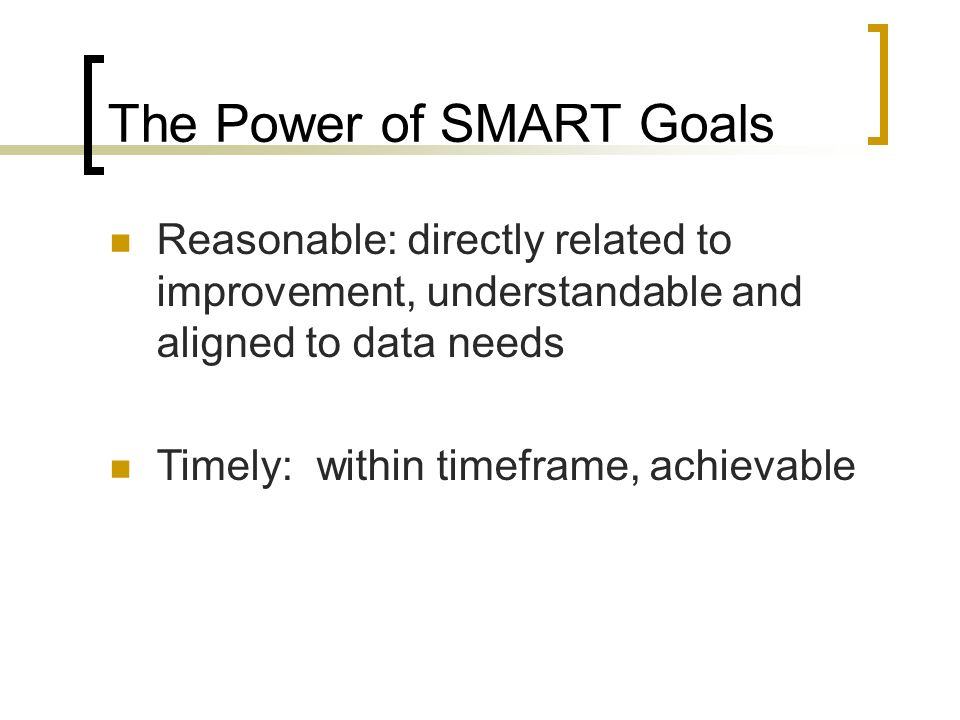 The Power of SMART Goals

Reasonable: directly related to improvement, understandable and aligned to data needs

Timely:  within timeframe, achievable